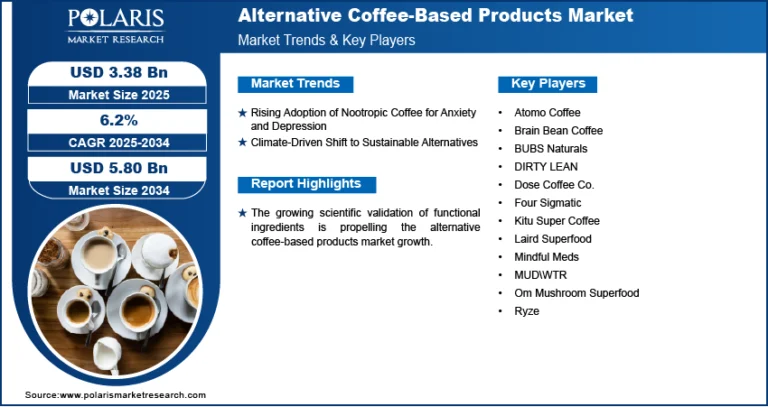 POLARIS
MARKET RESEARCH

Alternative Coffee-Based Products Market
Market Trends & Key Players

USD 3.38 Bn
Market Size 2025

6.2%
CAGR 2025-2034

USD 5.80 Bn
Market Size 2034

Market Trends

★ Rising Adoption of Nootropic Coffee for Anxiety and Depression
★ Climate-Driven Shift to Sustainable Alternatives

Report Highlights

★ The growing scientific validation of functional ingredients is propelling the alternative coffee-based products market growth.

Key Players

• Atomo Coffee
• Brain Bean Coffee
• BUBS Naturals
• DIRTY LEAN
• Dose Coffee Co.
• Four Sigmatic
• Kitu Super Coffee
• Laird Superfood
• Mindful Meds
• MUD\WTR
• Om Mushroom Superfood
• Ryze

Source:www.polarismarketresearch.com